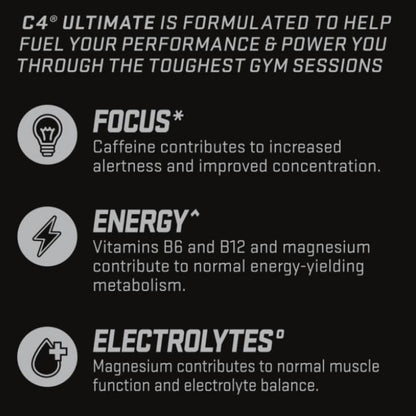 C4® ULTIMATE IS FORMULATED TO HELP FUEL YOUR PERFORMANCE & POWER YOU THROUGH THE TOUGHEST GYM SESSIONS

FOCUS*
Caffeine contributes to increased alertness and improved concentration.

ENERGY^
Vitamins B6 and B12 and magnesium contribute to normal energy-yielding metabolism.

ELECTROLYTES°
Magnesium contributes to normal muscle function and electrolyte balance.